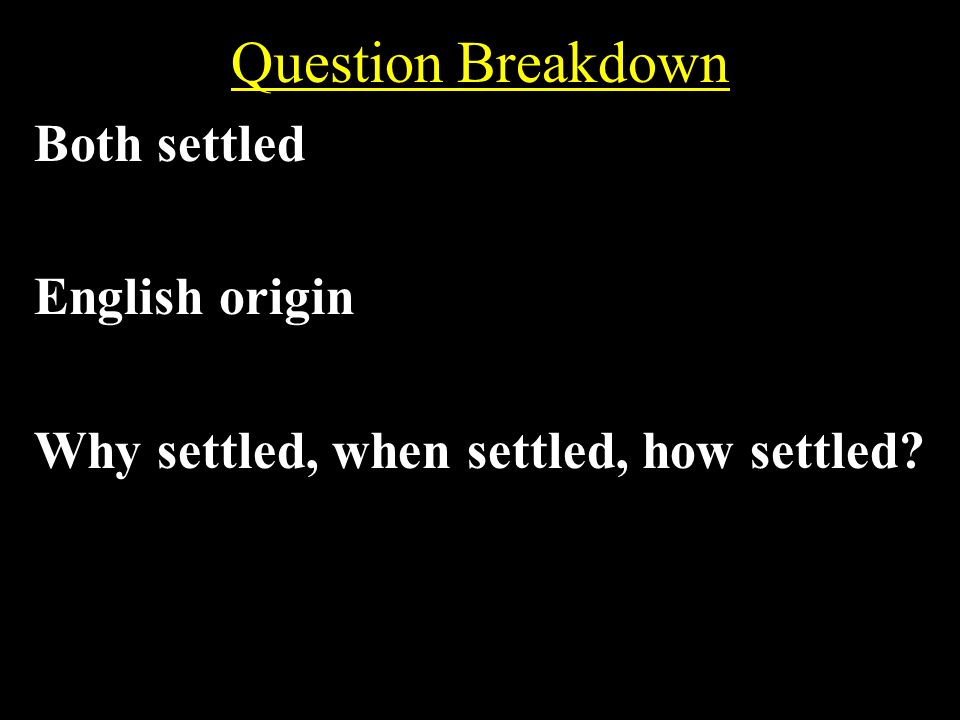 Question Breakdown

Both settled

English origin

Why settled, when settled, how settled?